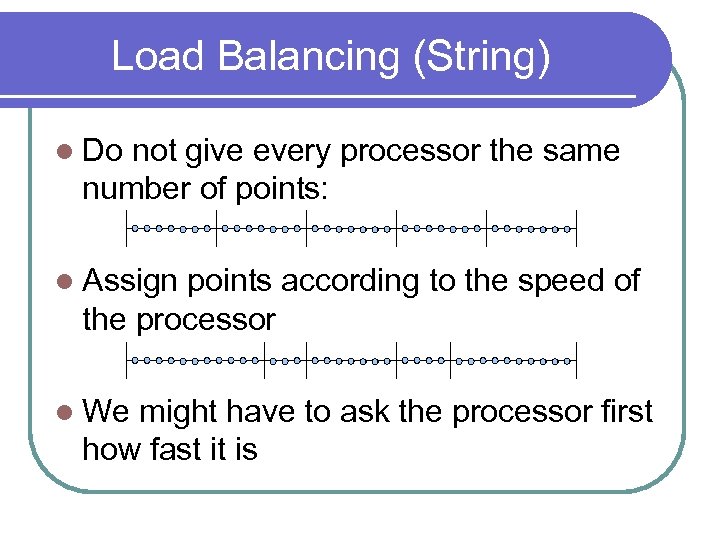 Load Balancing (String)

Do not give every processor the same number of points:

Assign points according to the speed of the processor

We might have to ask the processor first how fast it is